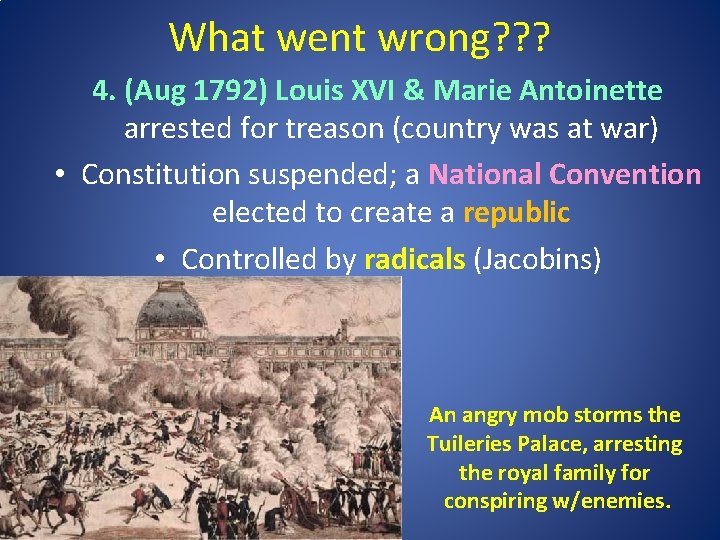 What went wrong???

4. (Aug 1792) Louis XVI & Marie Antoinette arrested for treason (country was at war)

• Constitution suspended; a National Convention elected to create a republic

• Controlled by radicals (Jacobins)

An angry mob storms the Tuileries Palace, arresting the royal family for conspiring w/enemies.